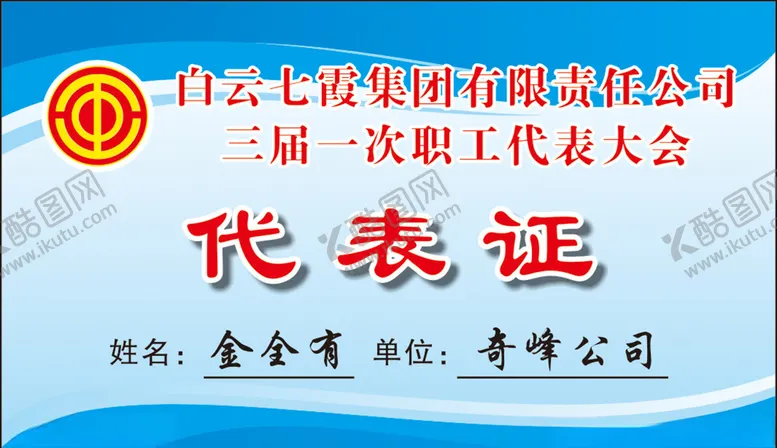 白云七霞集团有限责任公司
三届一次职工代表大会

代表证

姓名：金全有 单位：奇峰公司

酷图网 www.ikutu.com
酷图网 www.ikutu.com
酷图网 www.ikutu.com